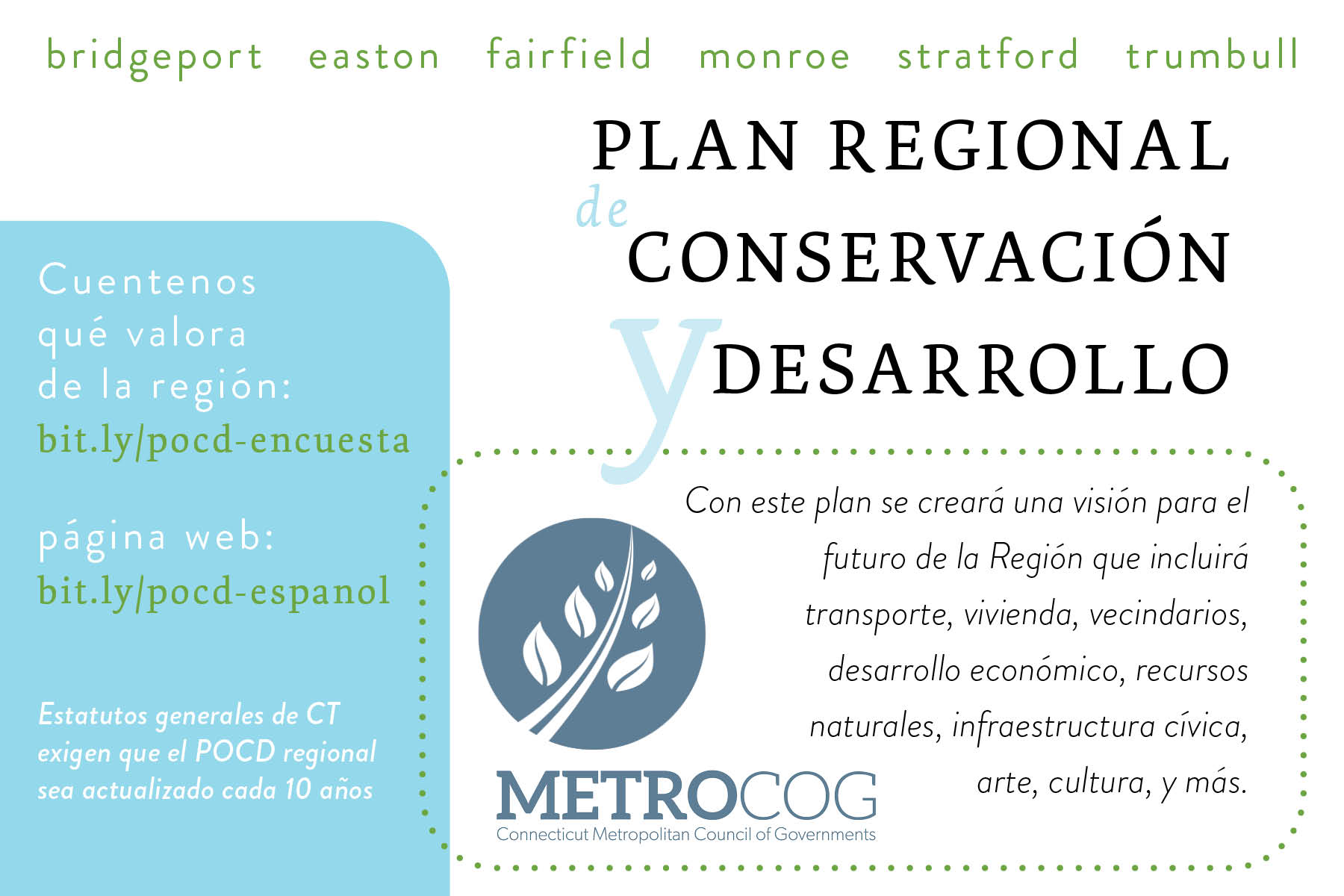 bridgeport easton fairfield monroe stratford trumbull

PLAN REGIONAL
de
CONSERVACIÓN
y
DESARROLLO

Cuentenos qué valora de la región:
bit.ly/pocd-encuesta

página web:
bit.ly/pocd-espanol

Estatutos generales de CT exigen que el POCD regional sea actualizado cada 10 años

Con este plan se creará una visión para el futuro de la Región que incluirá transporte, vivienda, vecindarios, desarrollo económico, recursos naturales, infraestructura cívica, arte, cultura, y más.

METROCOG
Connecticut Metropolitan Council of Governments